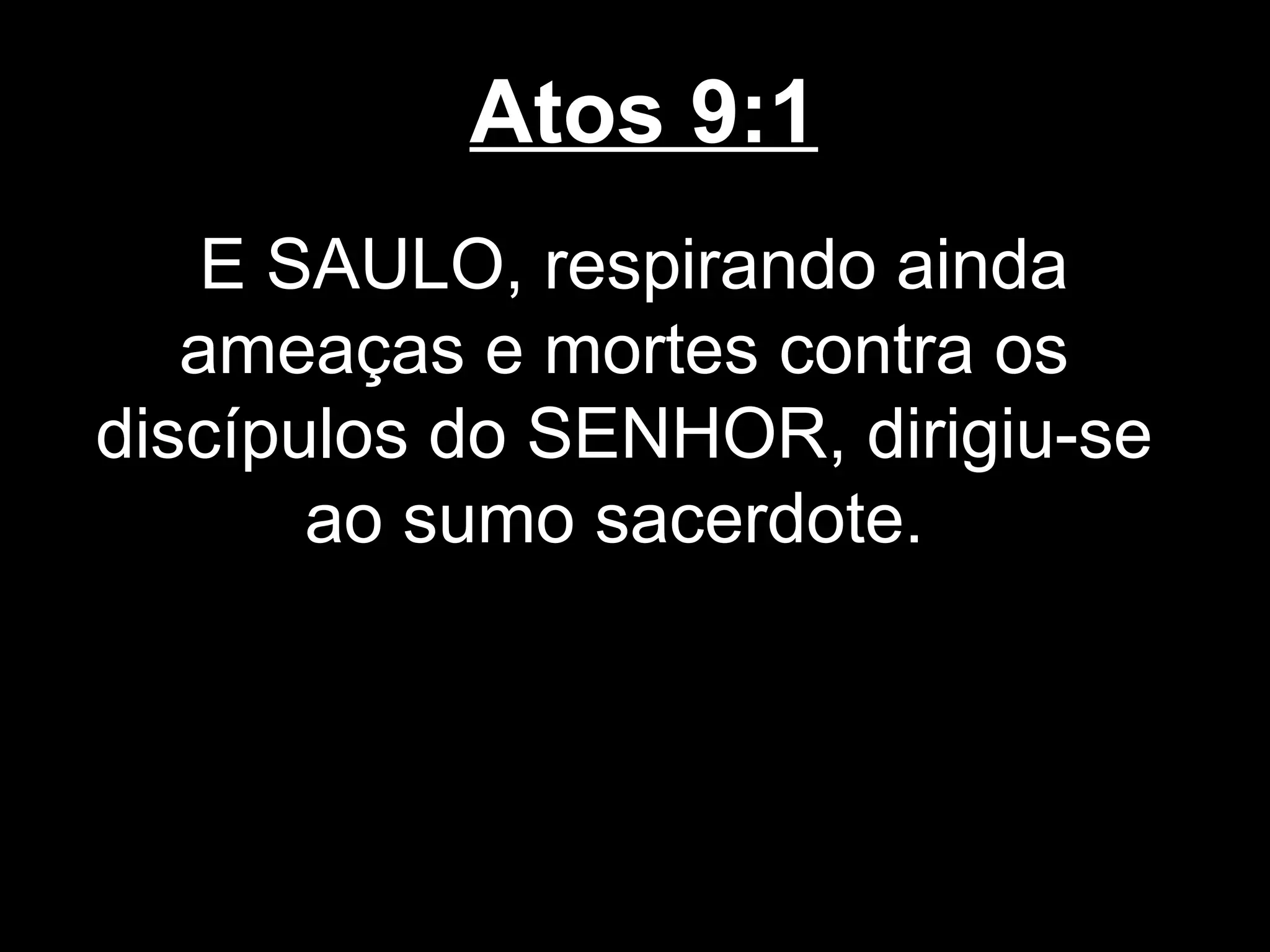 Atos 9:1

E SAULO, respirando ainda ameaças e mortes contra os discípulos do SENHOR, dirigiu-se ao sumo sacerdote.